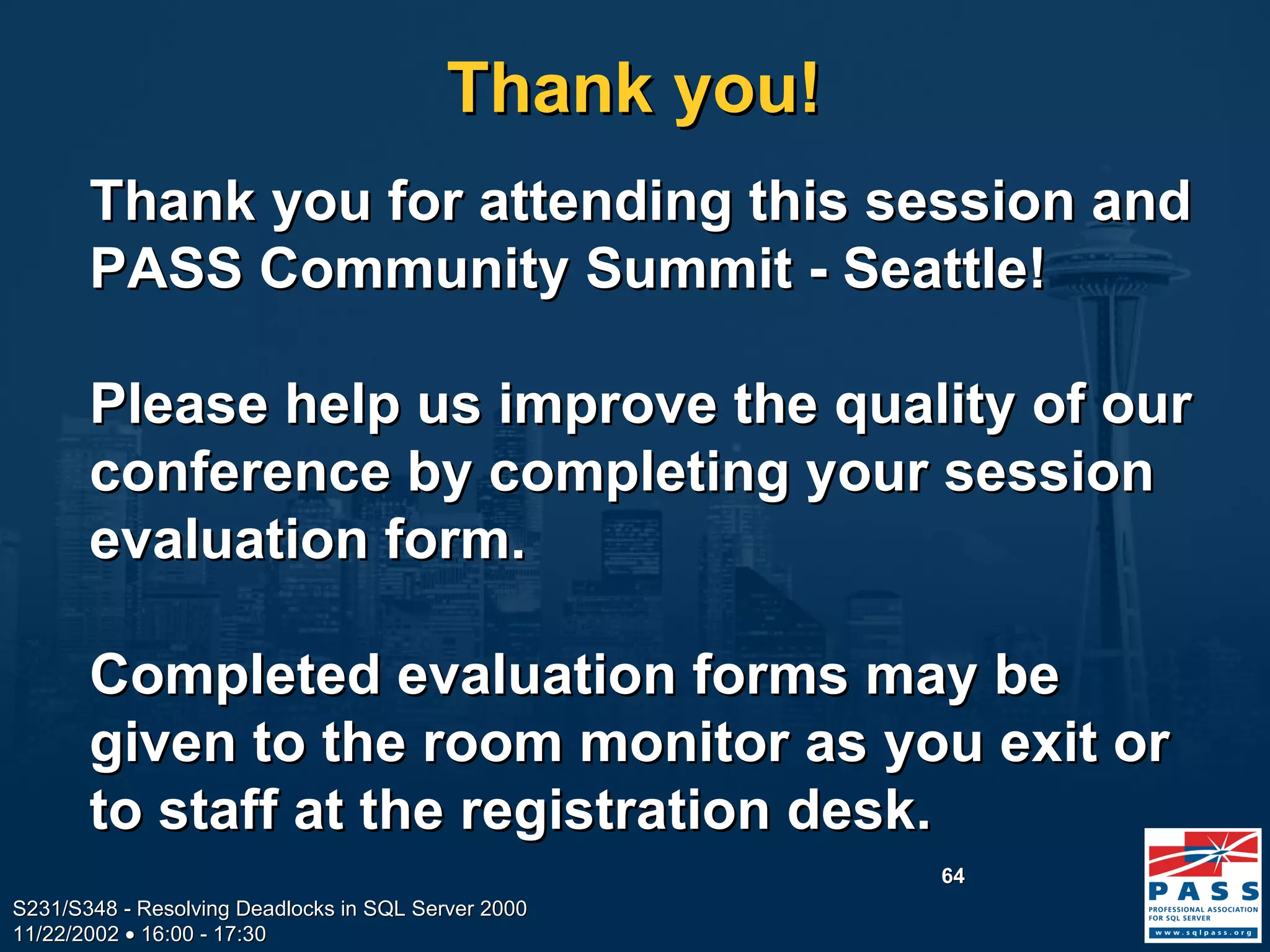 Thank you!

Thank you for attending this session and PASS Community Summit - Seattle!

Please help us improve the quality of our conference by completing your session evaluation form.

Completed evaluation forms may be given to the room monitor as you exit or to staff at the registration desk.

64

S231/S348 - Resolving Deadlocks in SQL Server 2000
11/22/2002 • 16:00 - 17:30

PASS
PROFESSIONAL ASSOCIATION FOR SQL SERVER
www.sqlpass.org